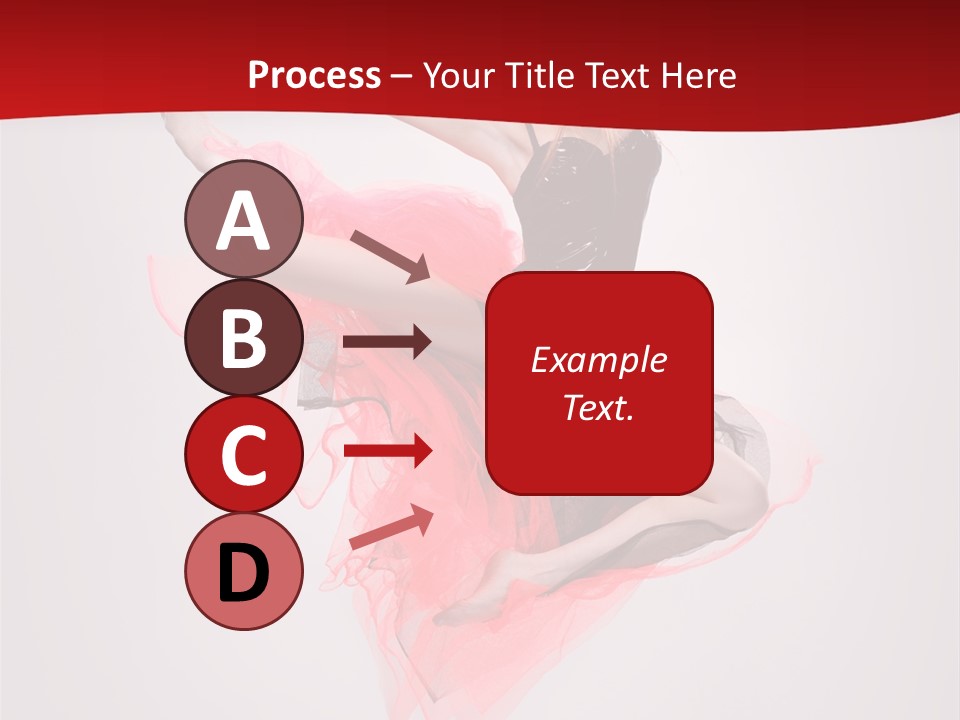 Process – Your Title Text Here

A

B

C

D

Example Text.